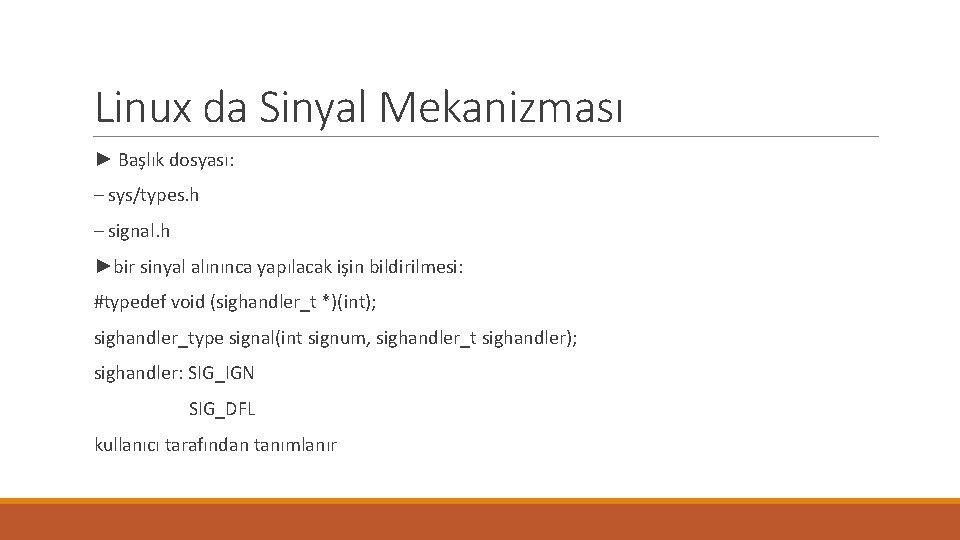 Linux da Sinyal Mekanizması

► Başlık dosyası:

– sys/types.h

– signal.h

►bir sinyal alınınca yapılacak işin bildirilmesi:

#typedef void (sighandler_t *)(int);

sighandler_type signal(int signum, sighandler_t sighandler);

sighandler: SIG_IGN

SIG_DFL

kullanıcı tarafından tanımlanır